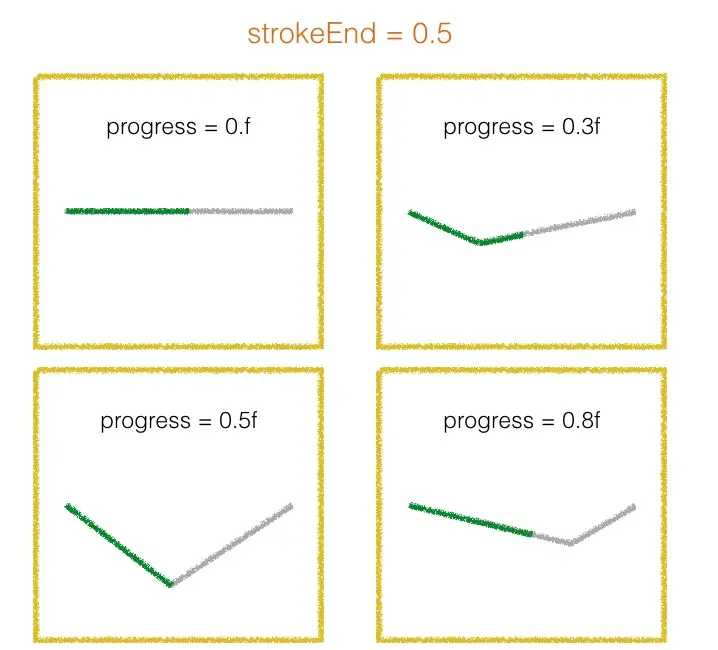 strokeEnd = 0.5

progress = 0.f

progress = 0.3f

progress = 0.5f

progress = 0.8f